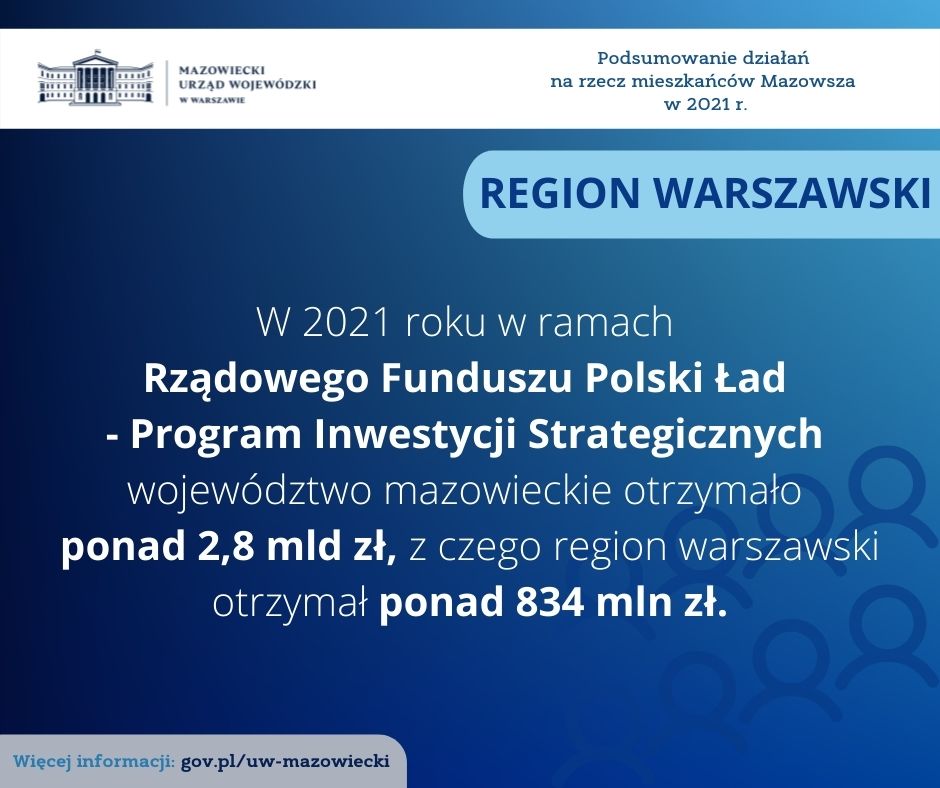 MAZOWIECKI URZĄD WOJEWÓDZKI W WARSZAWIE

Podsumowanie działań na rzecz mieszkańców Mazowsza w 2021 r.

REGION WARSZAWSKI

W 2021 roku w ramach Rządowego Funduszu Polski Ład - Program Inwestycji Strategicznych województwo mazowieckie otrzymało ponad 2,8 mld zł, z czego region warszawski otrzymał ponad 834 mln zł.

Więcej informacji: gov.pl/uw-mazowiecki